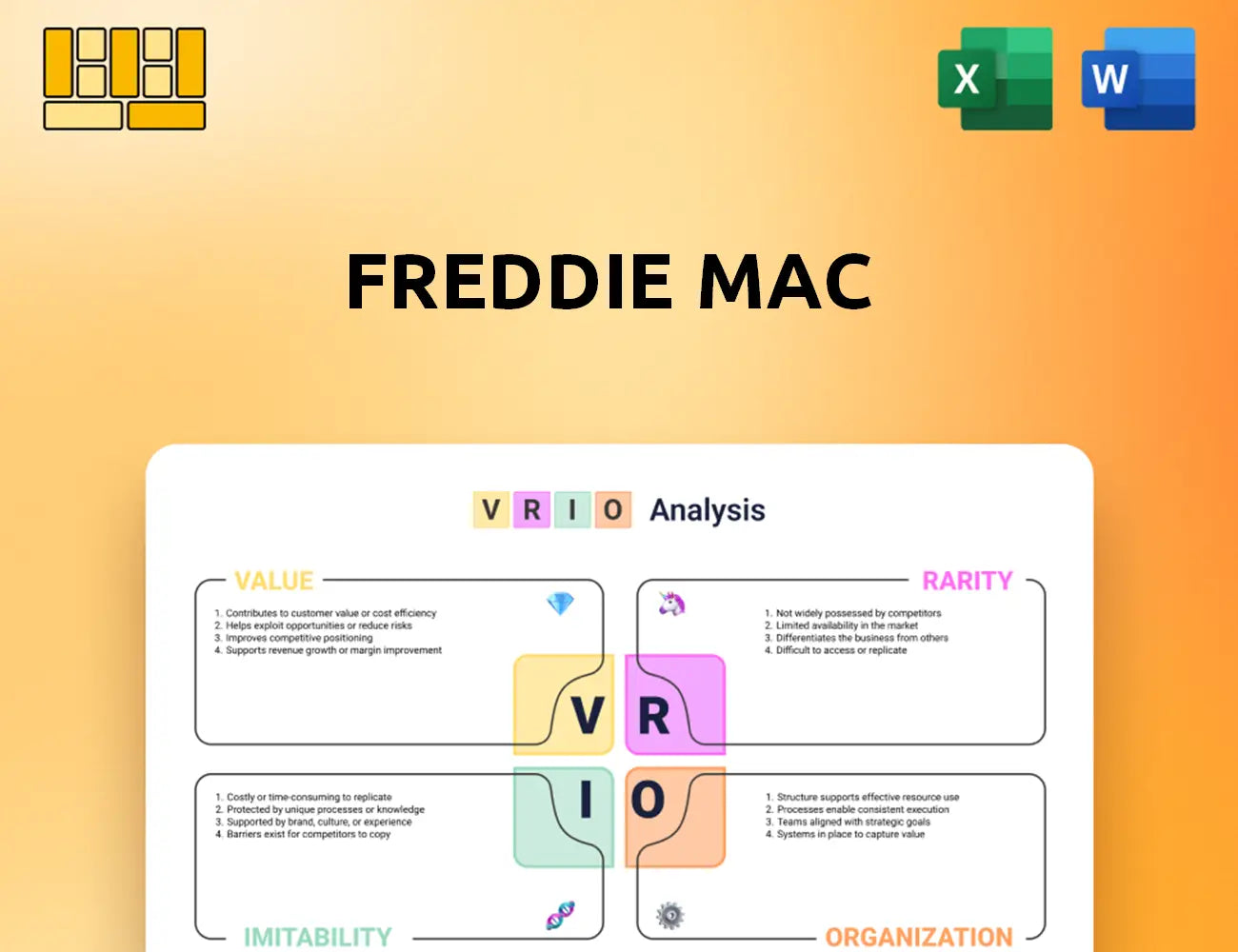 X

W

FREDDIE MAC

V R I O Analysis

VALUE

1. Contributes to customer value or cost efficiency
2. Helps exploit opportunities or reduce risks
3. Improves competitive positioning
4. Supports revenue growth or margin improvement

RARITY

1. Not widely possessed by competitors
2. Limited availability in the market
3. Differentiates the business from others
4. Difficult to access or replicate

V R
I O

1. Costly or time-consuming to replicate
2. Protected by unique processes or knowledge
3. Supported by brand, culture, or experience
4. Barriers exist for competitors to copy

IMITABILITY

1. Structure supports effective resource use
2. Processes enable consistent execution
3. Teams aligned with strategic goals
4. Systems in place to capture value

ORGANIZATION